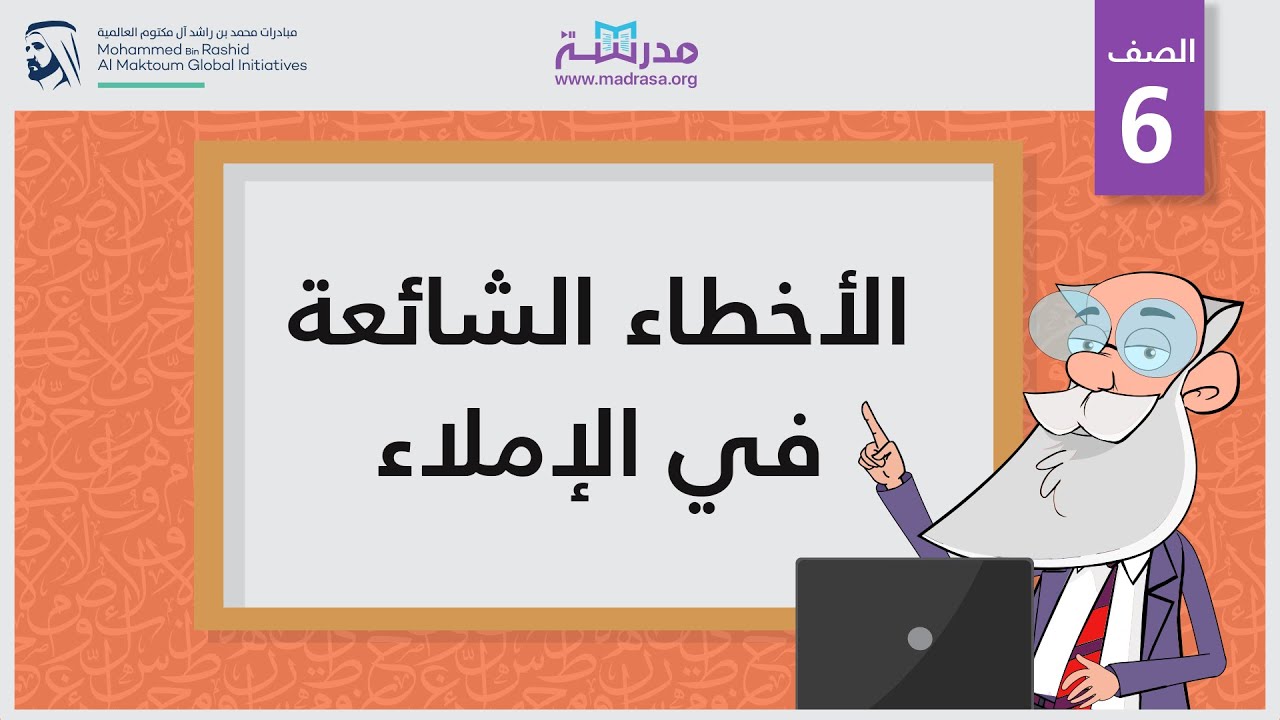 مبادرات محمد بن راشد آل مكتوم العالمية
Mohammed Bin Rashid
Al Maktoum Global Initiatives

مدرسة
www.madrasa.org

الصف
6

الأخطاء الشائعة
في الإملاء